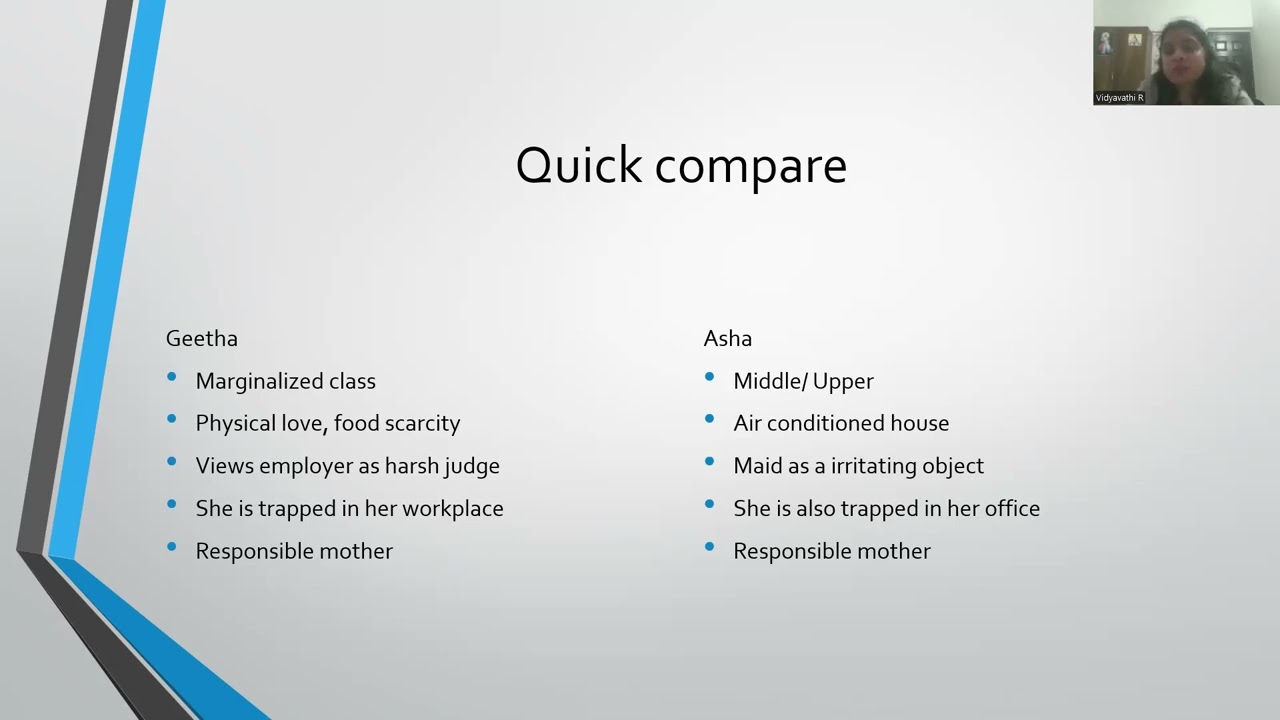 Vidyavathi R

Quick compare

Geetha
• Marginalized class
• Physical love, food scarcity
• Views employer as harsh judge
• She is trapped in her workplace
• Responsible mother

Asha
• Middle/ Upper
• Air conditioned house
• Maid as a irritating object
• She is also trapped in her office
• Responsible mother